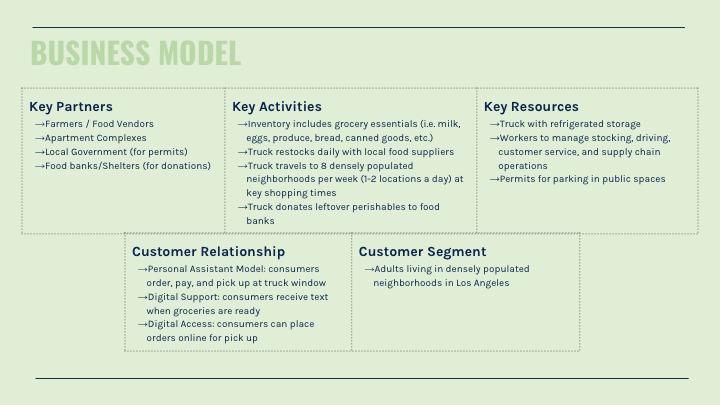 BUSINESS MODEL

Key Partners
→Farmers / Food Vendors
→Apartment Complexes
→Local Government (for permits)
→Food banks/Shelters (for donations)

Key Activities
→Inventory includes grocery essentials (i.e. milk, eggs, produce, bread, canned goods, etc.)
→Truck restocks daily with local food suppliers
→Truck travels to 8 densely populated neighborhoods per week (1-2 locations a day) at key shopping times
→Truck donates leftover perishables to food banks

Key Resources
→Truck with refrigerated storage
→Workers to manage stocking, driving, customer service, and supply chain operations
→Permits for parking in public spaces

Customer Relationship
→Personal Assistant Model: consumers order, pay, and pick up at truck window
→Digital Support: consumers receive text when groceries are ready
→Digital Access: consumers can place orders online for pick up

Customer Segment
→Adults living in densely populated neighborhoods in Los Angeles